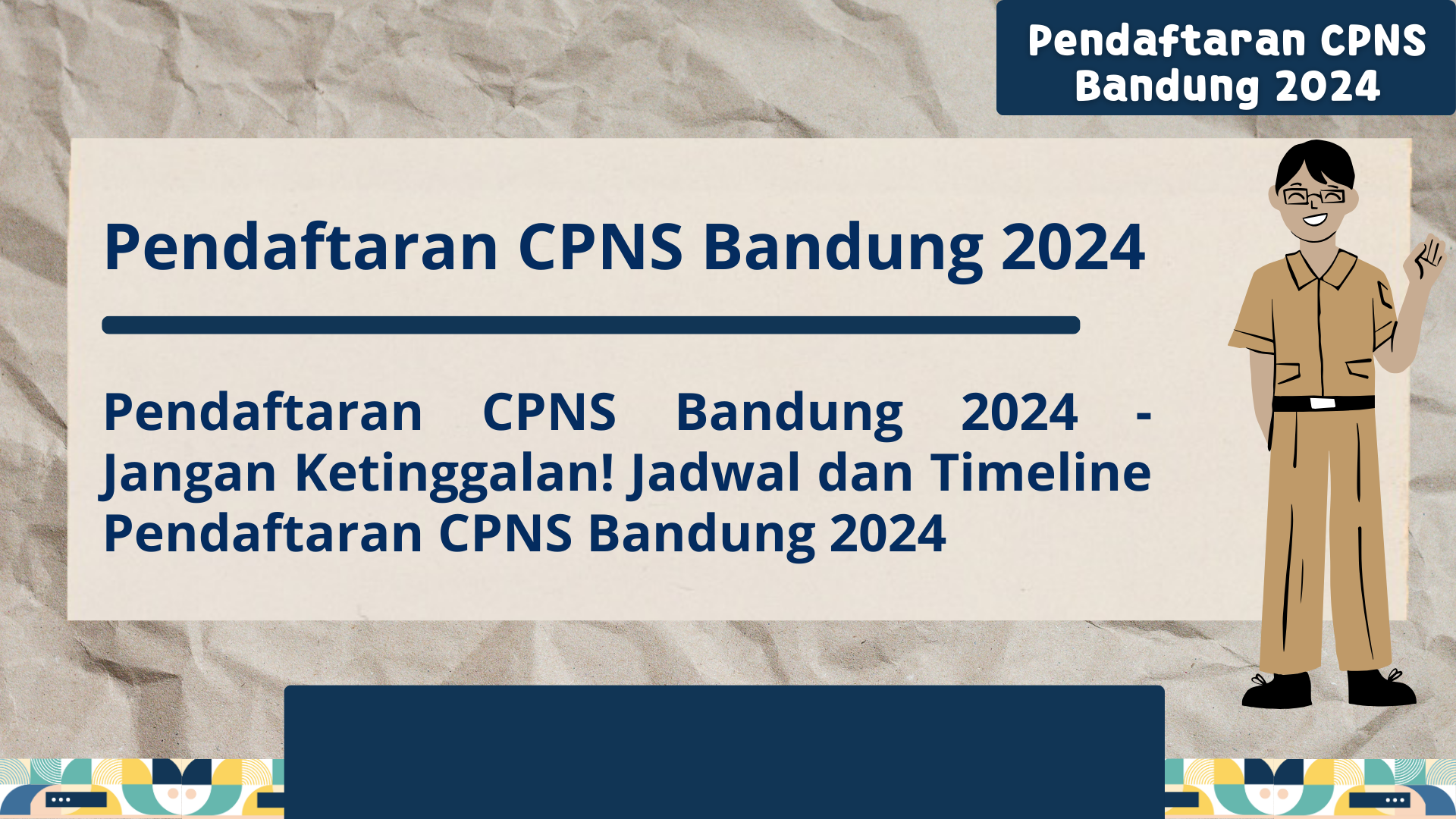 Pendaftaran CPNS Bandung 2024

Pendaftaran CPNS Bandung 2024

Pendaftaran CPNS Bandung 2024 - Jangan Ketinggalan! Jadwal dan Timeline Pendaftaran CPNS Bandung 2024